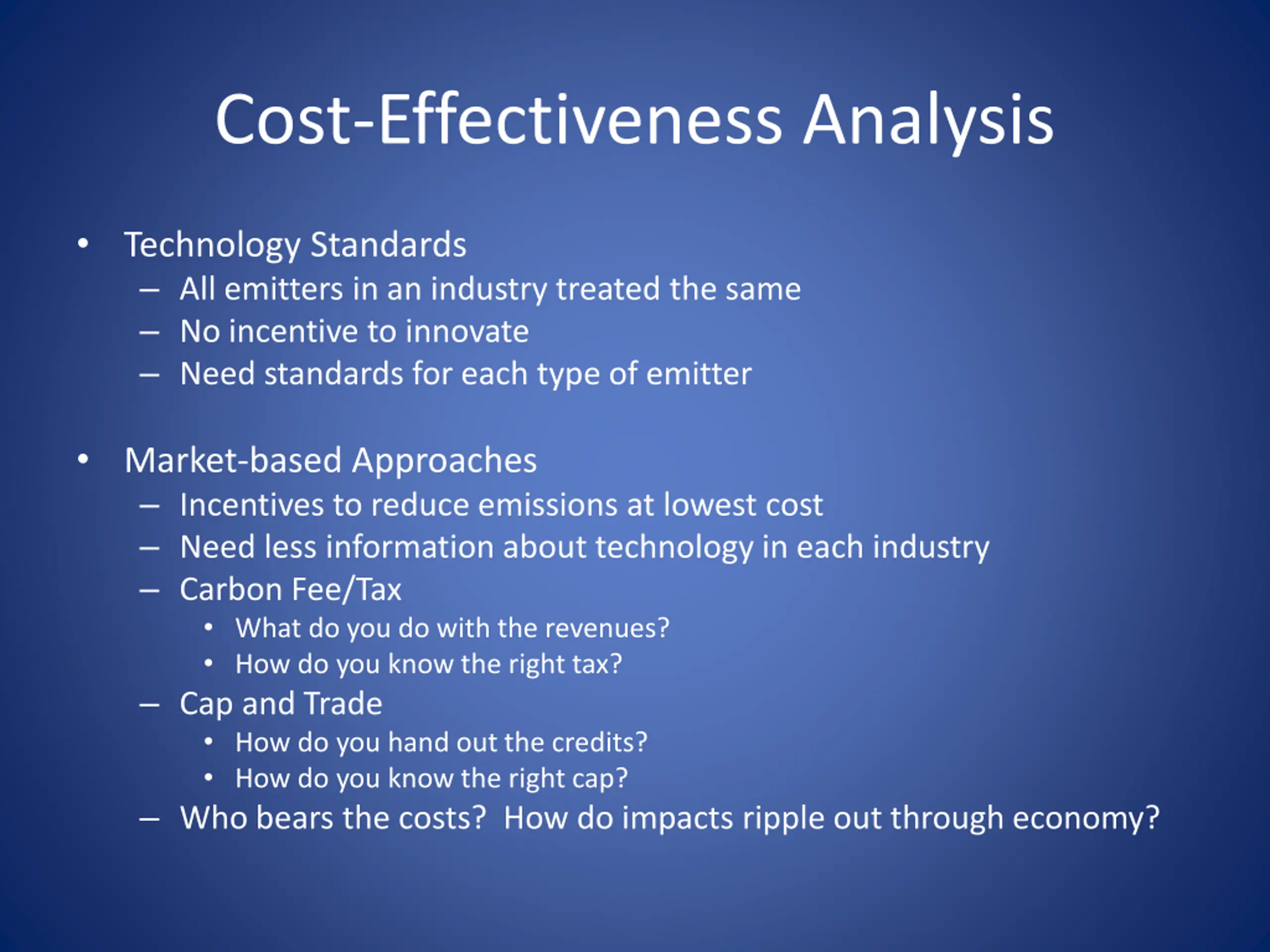 Cost-Effectiveness Analysis

• Technology Standards
– All emitters in an industry treated the same
– No incentive to innovate
– Need standards for each type of emitter

• Market-based Approaches
– Incentives to reduce emissions at lowest cost
– Need less information about technology in each industry
– Carbon Fee/Tax
• What do you do with the revenues?
• How do you know the right tax?
– Cap and Trade
• How do you hand out the credits?
• How do you know the right cap?
– Who bears the costs? How do impacts ripple out through economy?